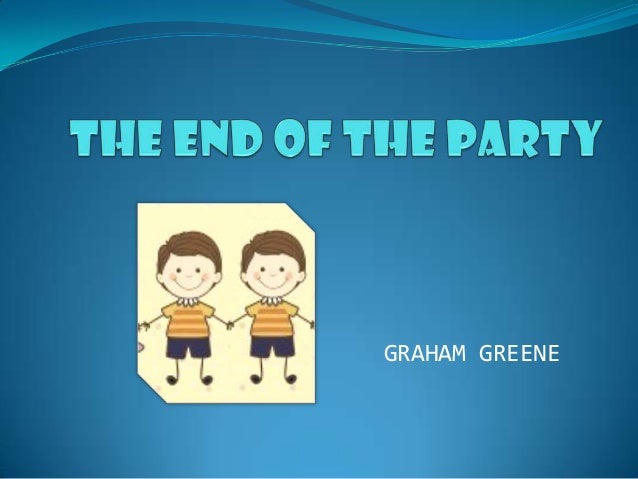 THE END OF THE PARTY

GRAHAM GREENE